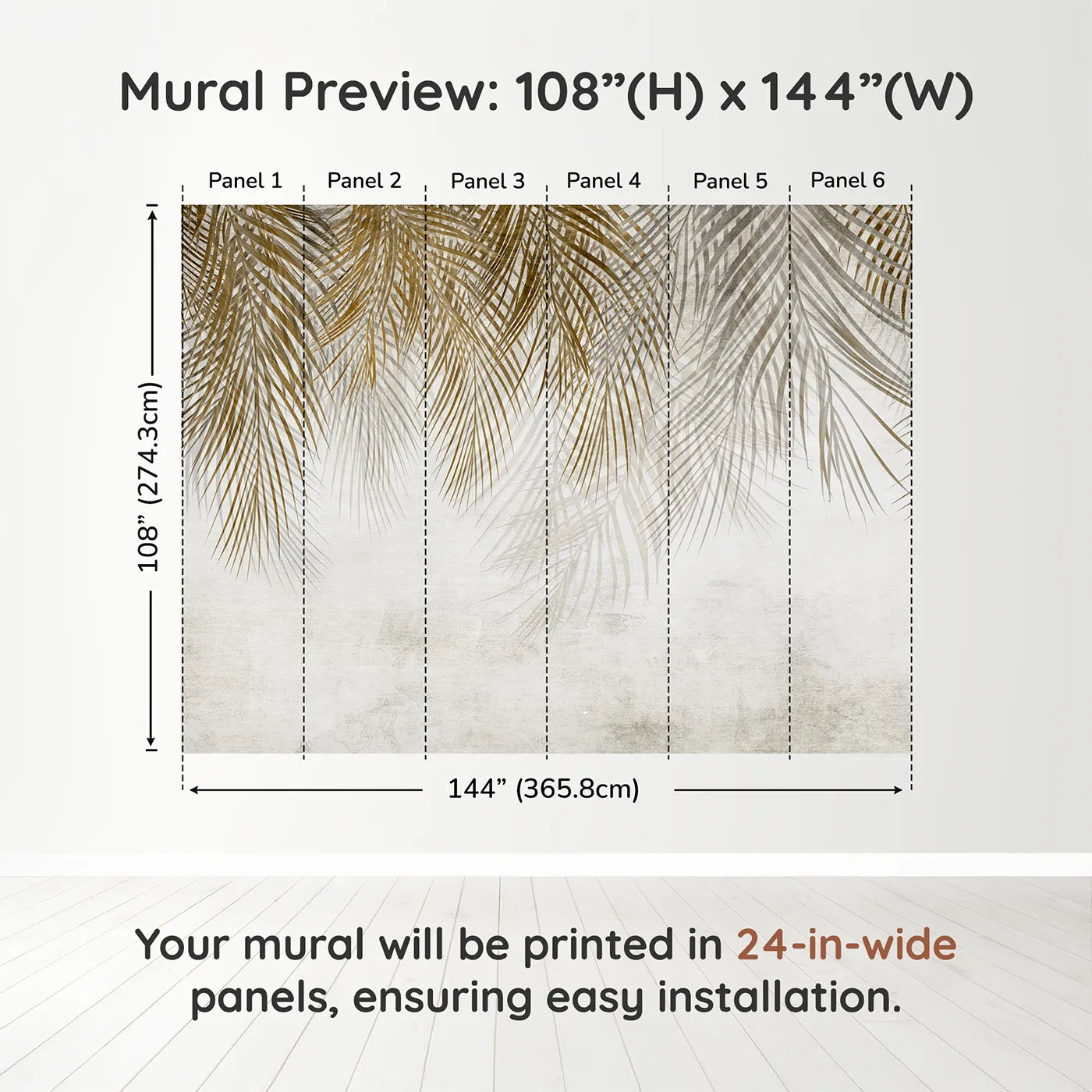 Mural Preview: 108”(H) x 144”(W)

Panel 1 Panel 2 Panel 3 Panel 4 Panel 5 Panel 6

108” (274.3cm)

144” (365.8cm)

Your mural will be printed in 24-in-wide panels, ensuring easy installation.